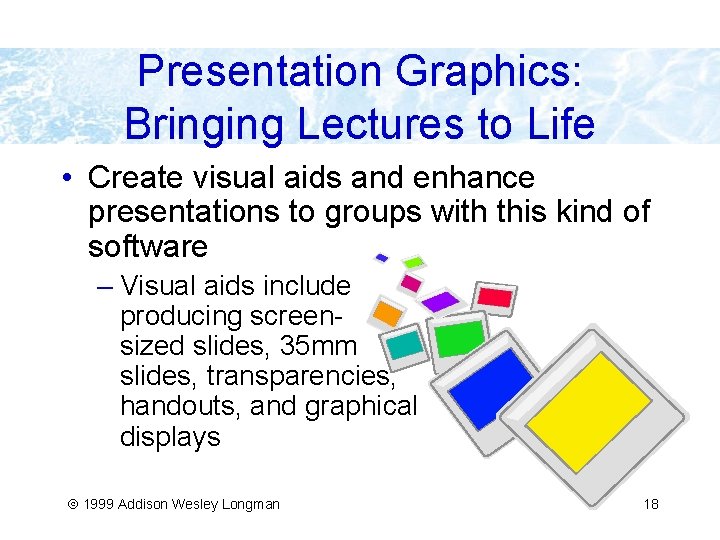 Presentation Graphics: Bringing Lectures to Life

• Create visual aids and enhance presentations to groups with this kind of software

– Visual aids include producing screen-sized slides, 35mm slides, transparencies, handouts, and graphical displays

© 1999 Addison Wesley Longman

18